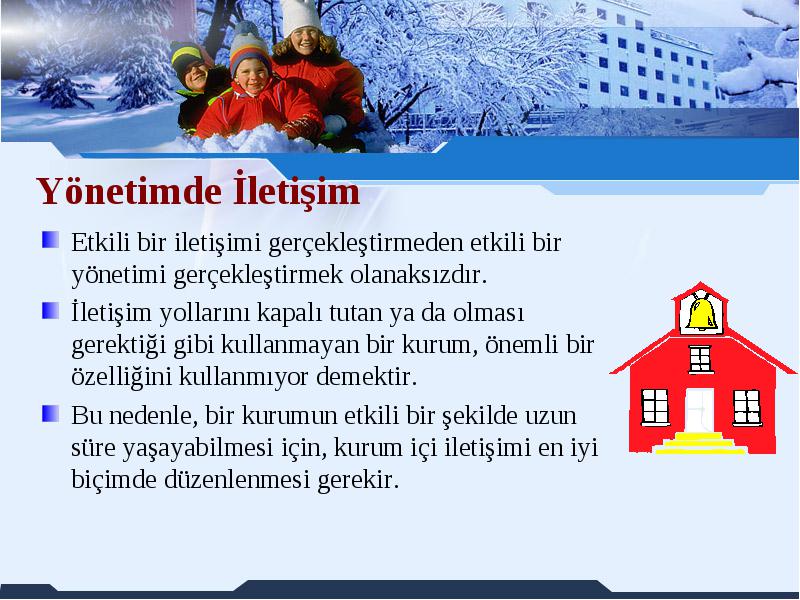 Yönetimde İletişim

Etkili bir iletişimi gerçekleştirmeden etkili bir yönetimi gerçekleştirmek olanaksızdır.

İletişim yollarını kapalı tutan ya da olması gerektiği gibi kullanmayan bir kurum, önemli bir özelliğini kullanmıyor demektir.

Bu nedenle, bir kurumun etkili bir şekilde uzun süre yaşayabilmesi için, kurum içi iletişimi en iyi biçimde düzenlenmesi gerekir.